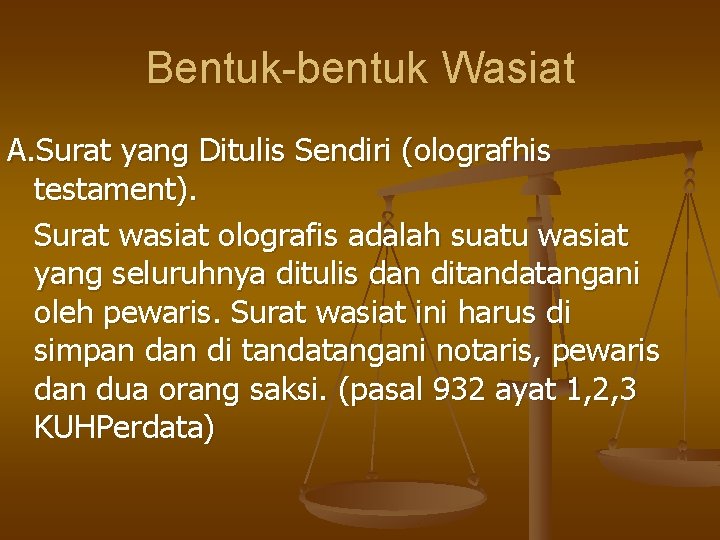 Bentuk-bentuk Wasiat

A.Surat yang Ditulis Sendiri (olografhis testament).

Surat wasiat olografis adalah suatu wasiat yang seluruhnya ditulis dan ditandatangani oleh pewaris. Surat wasiat ini harus di simpan dan di tandatangani notaris, pewaris dan dua orang saksi. (pasal 932 ayat 1,2,3 KUHPerdata)